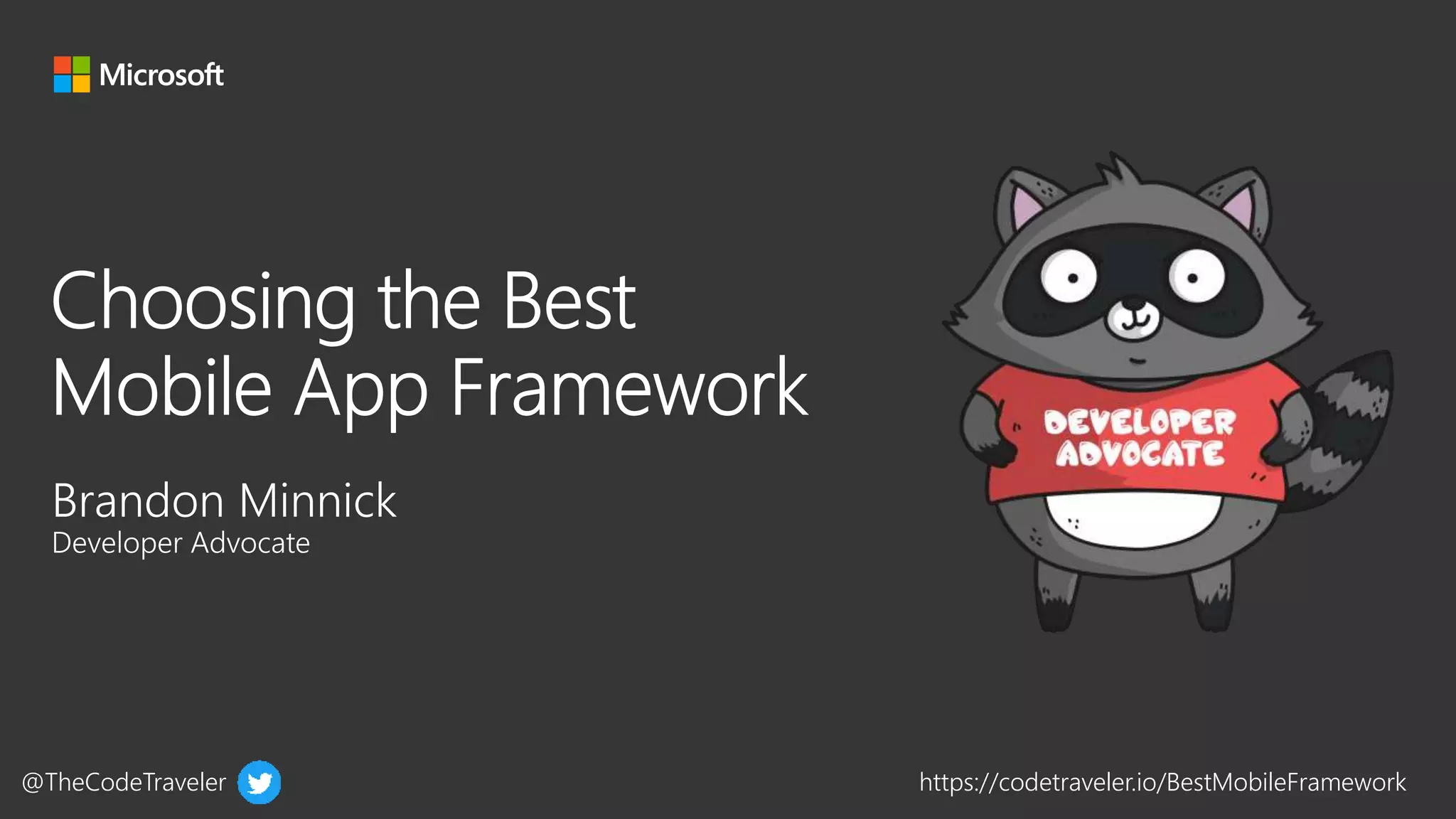 Microsoft

Choosing the Best Mobile App Framework

Brandon Minnick
Developer Advocate

DEVELOPER ADVOCATE

@TheCodeTraveler

https://codetraveler.io/BestMobileFramework